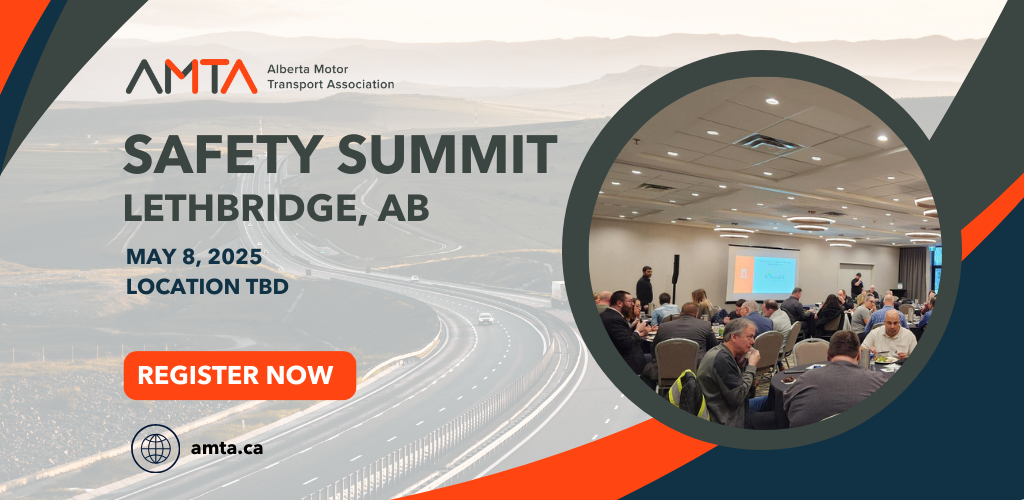 AMTA Alberta Motor Transport Association

SAFETY SUMMIT
LETHBRIDGE, AB

MAY 8, 2025
LOCATION TBD

REGISTER NOW

amta.ca